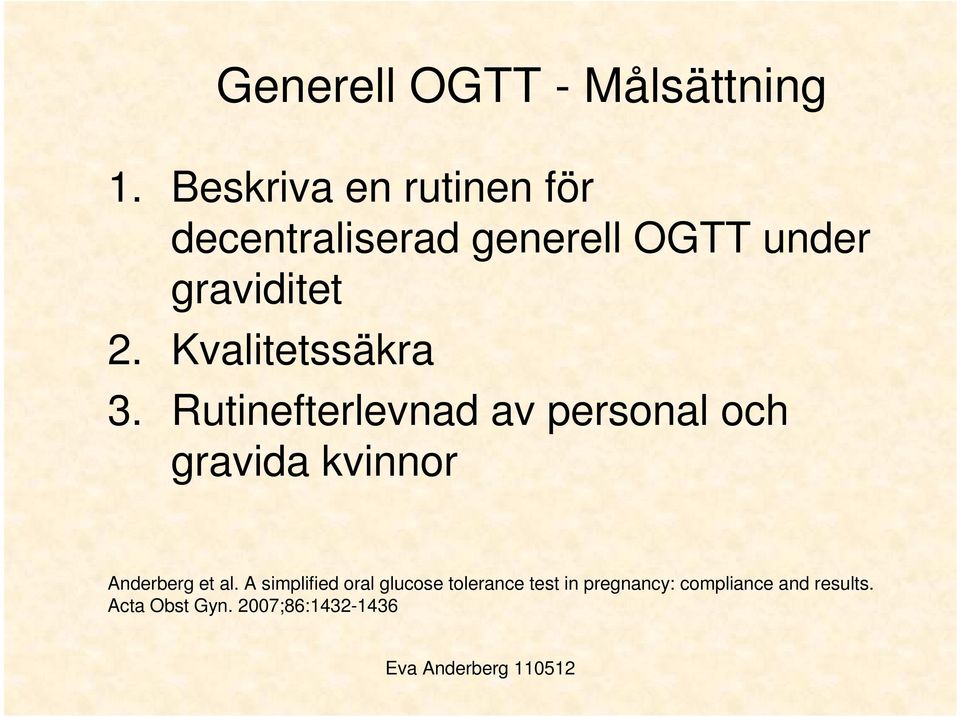 Generell OGTT - Målsättning

1. Beskriva en rutinen för decentraliserad generell OGTT under graviditet
2. Kvalitetssäkra
3. Rutinefterlevnad av personal och gravida kvinnor

Anderberg et al. A simplified oral glucose tolerance test in pregnancy: compliance and results. Acta Obst Gyn. 2007;86:1432-1436

Eva Anderberg 110512